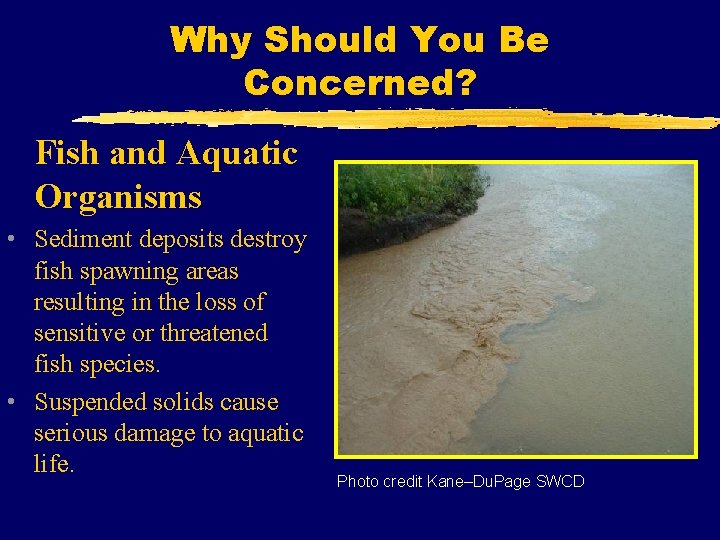 Why Should You Be Concerned?

Fish and Aquatic Organisms

• Sediment deposits destroy fish spawning areas resulting in the loss of sensitive or threatened fish species.

• Suspended solids cause serious damage to aquatic life.

Photo credit Kane–DuPage SWCD